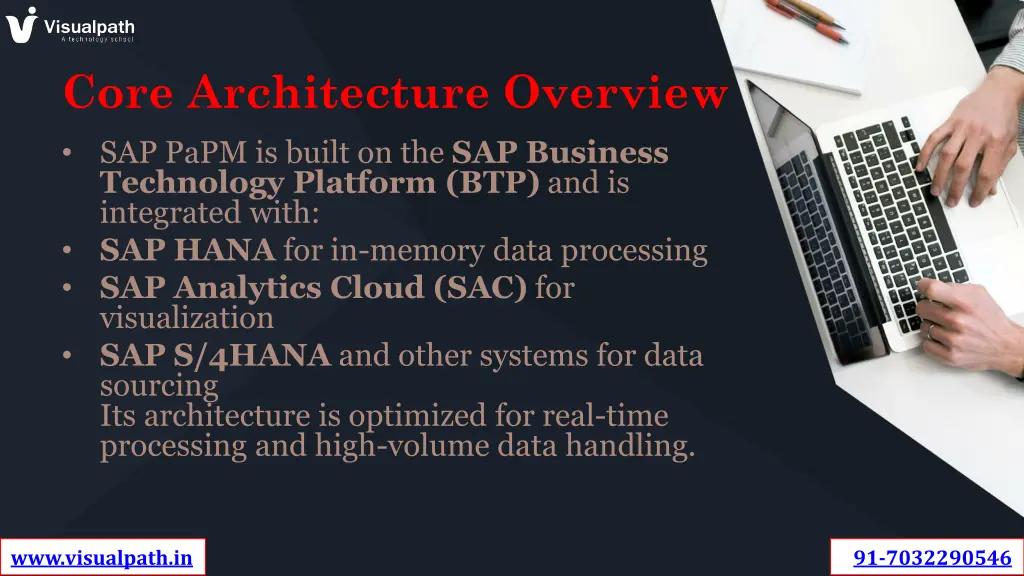 Visualpath
A technology school

Core Architecture Overview

• SAP PaPM is built on the SAP Business Technology Platform (BTP) and is integrated with:
• SAP HANA for in-memory data processing
• SAP Analytics Cloud (SAC) for visualization
• SAP S/4HANA and other systems for data sourcing
Its architecture is optimized for real-time processing and high-volume data handling.

www.visualpath.in

91-7032290546